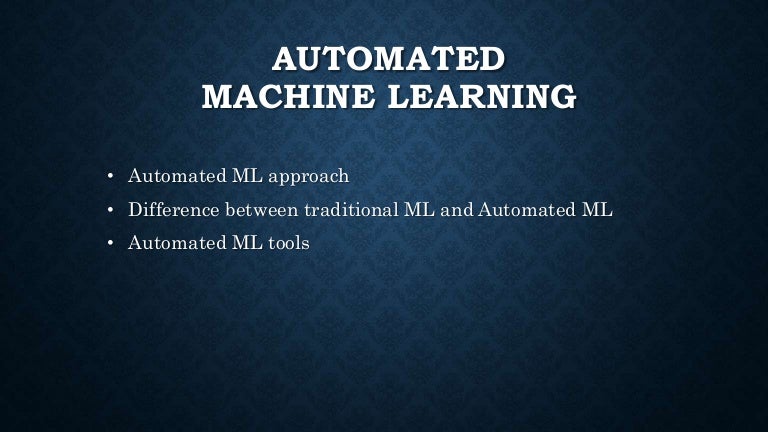 AUTOMATED
MACHINE LEARNING

• Automated ML approach
• Difference between traditional ML and Automated ML
• Automated ML tools